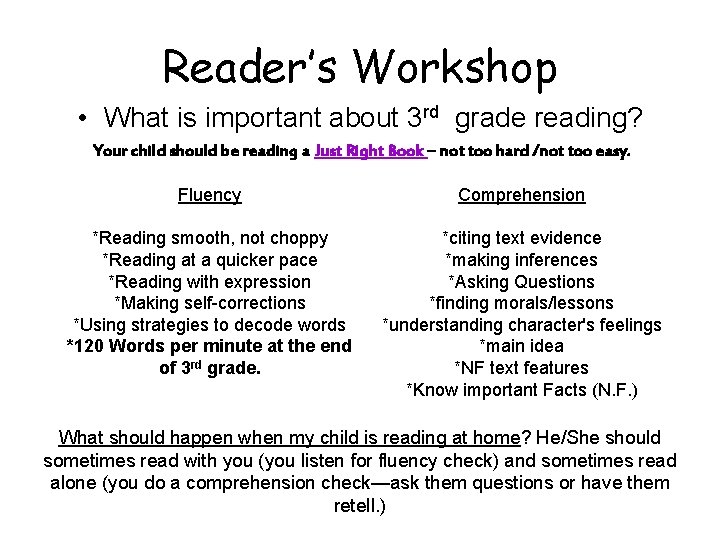 Reader's Workshop

• What is important about 3$^{rd}$ grade reading?

Your child should be reading a Just Right Book – not too hard /not too easy.

Fluency

*Reading smooth, not choppy
*Reading at a quicker pace
*Reading with expression
*Making self-corrections
*Using strategies to decode words
*120 Words per minute at the end of 3$^{rd}$ grade.

Comprehension

*citing text evidence
*making inferences
*Asking Questions
*finding morals/lessons
*understanding character's feelings
*main idea
*NF text features
*Know important Facts (N.F.)

What should happen when my child is reading at home? He/She should sometimes read with you (you listen for fluency check) and sometimes read alone (you do a comprehension check—ask them questions or have them retell.)